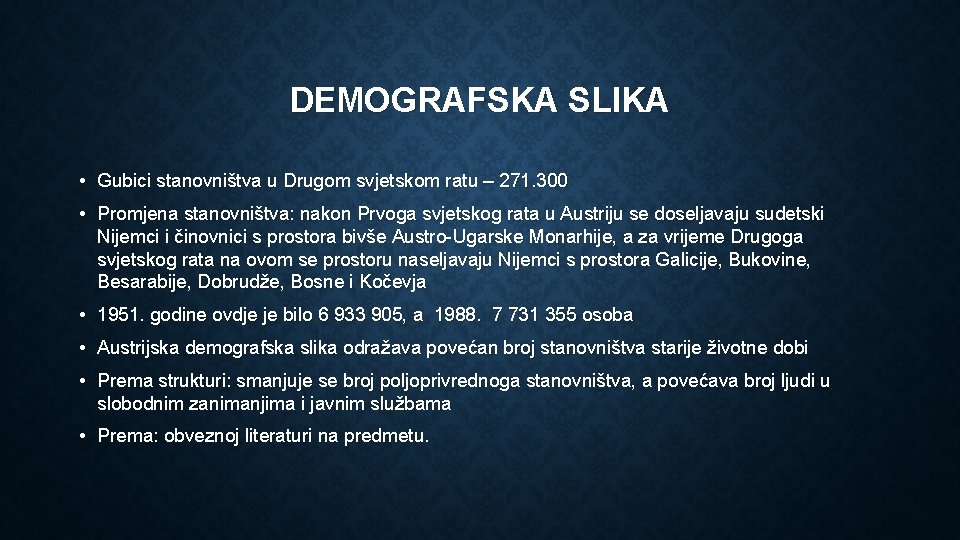 DEMOGRAFSKA SLIKA

• Gubici stanovništva u Drugom svjetskom ratu – 271.300

• Promjena stanovništva: nakon Prvoga svjetskog rata u Austriju se doseljavaju sudetski Nijemci i činovnici s prostora bivše Austro-Ugarske Monarhije, a za vrijeme Drugoga svjetskog rata na ovom se prostoru naseljavaju Nijemci s prostora Galicije, Bukovine, Besarabije, Dobrudže, Bosne i Kočevja

• 1951. godine ovdje je bilo 6 933 905, a 1988. 7 731 355 osoba

• Austrijska demografska slika odražava povećan broj stanovništva starije životne dobi

• Prema strukturi: smanjuje se broj poljoprivrednoga stanovništva, a povećava broj ljudi u slobodnim zanimanjima i javnim službama

• Prema: obveznoj literaturi na predmetu.